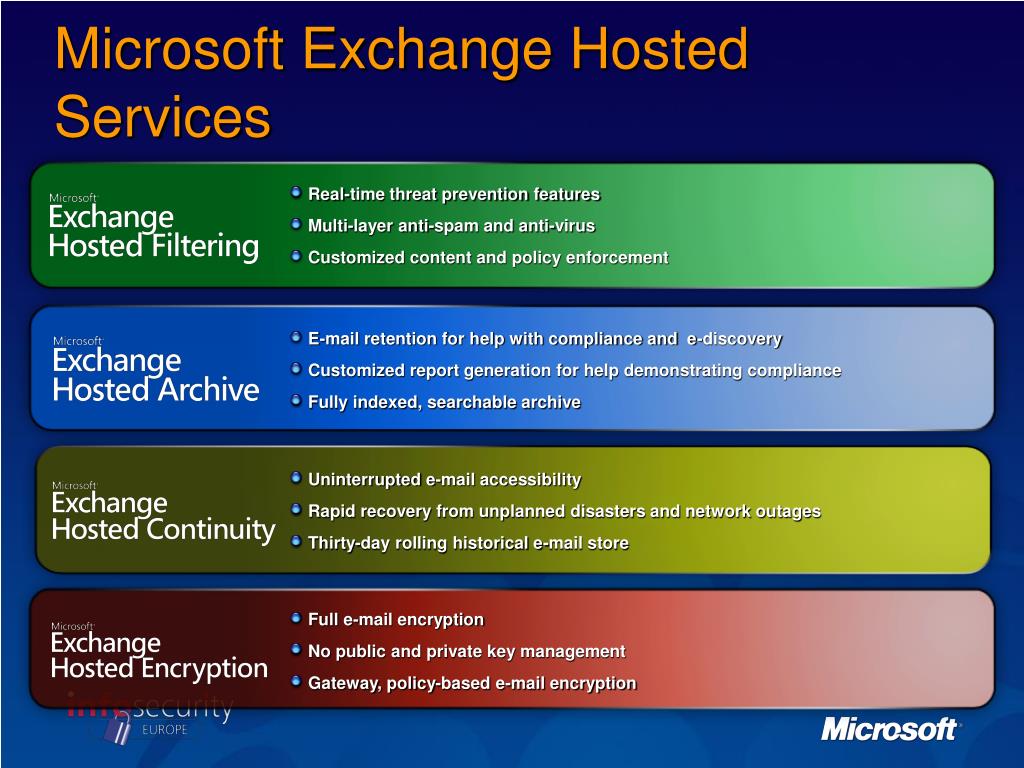 Microsoft Exchange Hosted Services

Microsoft Exchange Hosted Filtering

Real-time threat prevention features

Multi-layer anti-spam and anti-virus

Customized content and policy enforcement

Microsoft Exchange Hosted Archive

E-mail retention for help with compliance and e-discovery

Customized report generation for help demonstrating compliance

Fully indexed, searchable archive

Microsoft Exchange Hosted Continuity

Uninterrupted e-mail accessibility

Rapid recovery from unplanned disasters and network outages

Thirty-day rolling historical e-mail store

Microsoft Exchange Hosted Encryption

Full e-mail encryption

No public and private key management

Gateway, policy-based e-mail encryption

infosecurity EUROPE

Microsoft